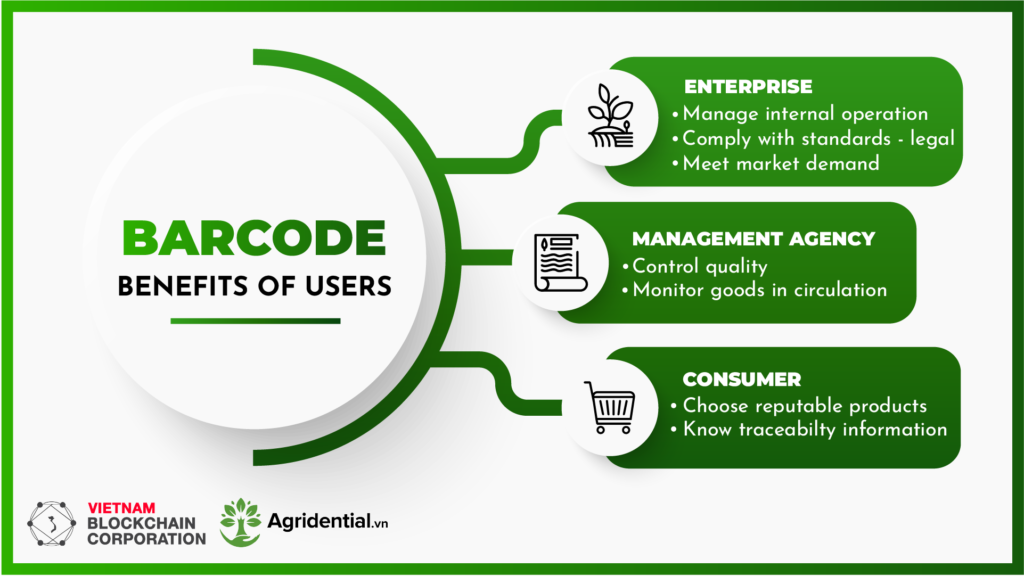 BARCODE
BENEFITS OF USERS

ENTERPRISE
• Manage internal operation
• Comply with standards - legal
• Meet market demand

MANAGEMENT AGENCY
• Control quality
• Monitor goods in circulation

CONSUMER
• Choose reputable products
• Know traceabilty information

VIETNAM BLOCKCHAIN CORPORATION

Agridential.vn